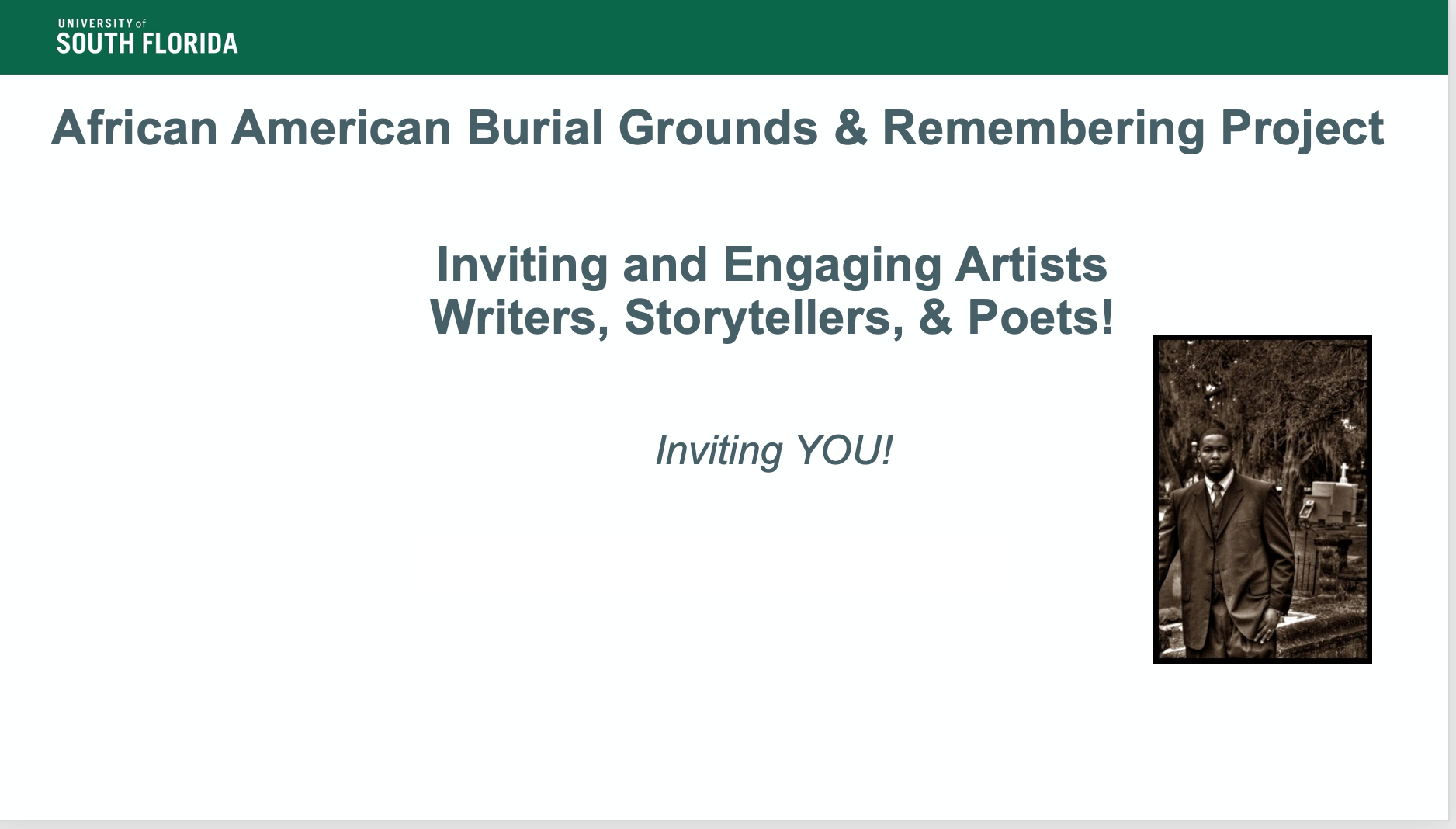 UNIVERSITY of
SOUTH FLORIDA

African American Burial Grounds & Remembering Project

Inviting and Engaging Artists
Writers, Storytellers, & Poets!

Inviting YOU!